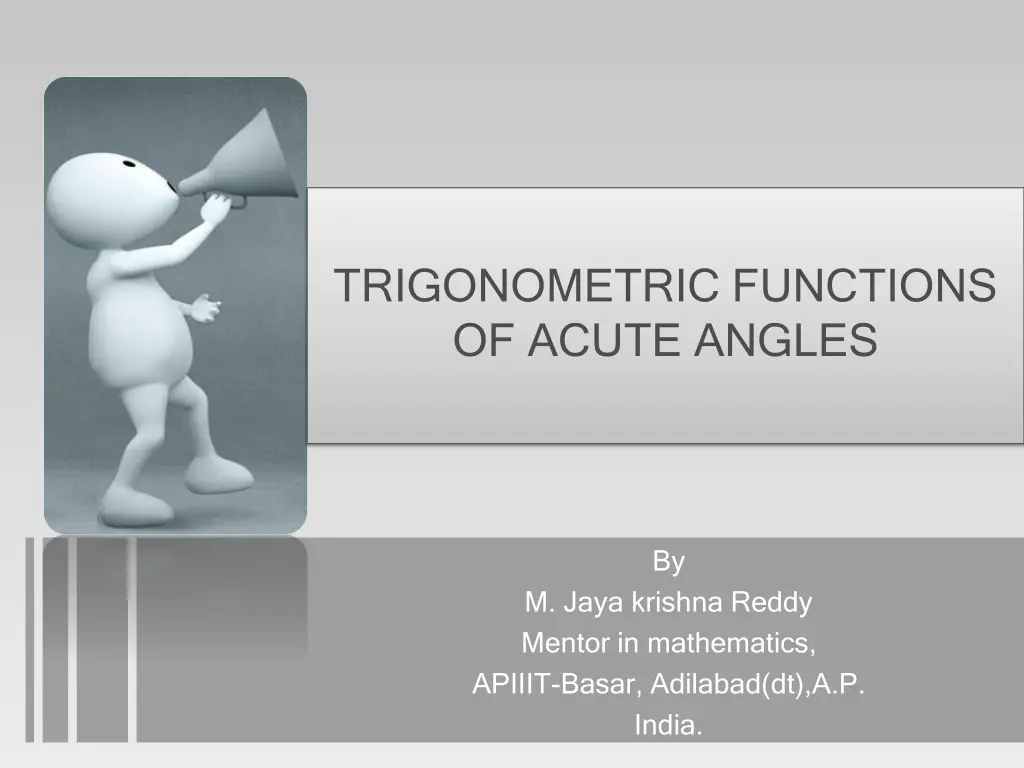 TRIGONOMETRIC FUNCTIONS OF ACUTE ANGLES

By
M. Jaya krishna Reddy
Mentor in mathematics,
APIIIT-Basar, Adilabad(dt),A.P.
India.